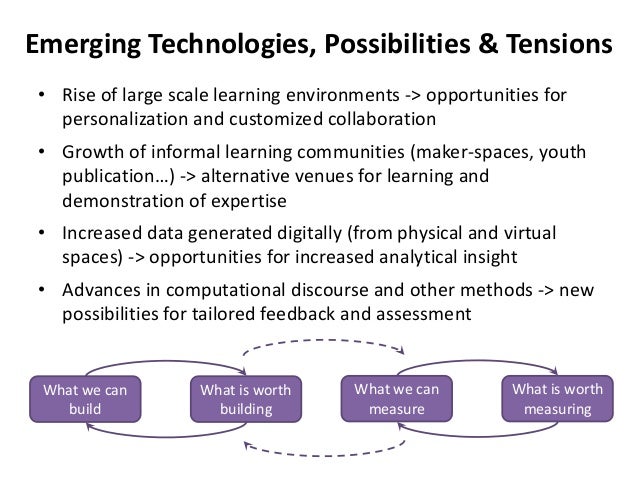 Emerging Technologies, Possibilities & Tensions

• Rise of large scale learning environments -> opportunities for personalization and customized collaboration

• Growth of informal learning communities (maker-spaces, youth publication…) -> alternative venues for learning and demonstration of expertise

• Increased data generated digitally (from physical and virtual spaces) -> opportunities for increased analytical insight

• Advances in computational discourse and other methods -> new possibilities for tailored feedback and assessment

What we can build

What is worth building

What we can measure

What is worth measuring